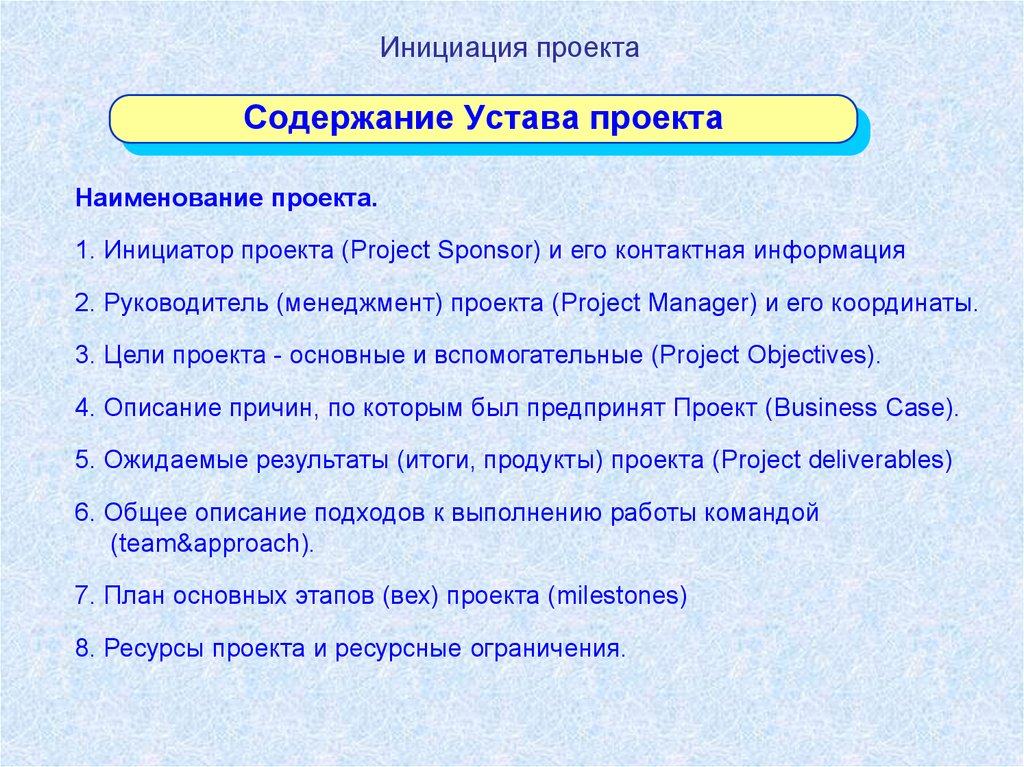 Инициация проекта

Содержание Устава проекта

Наименование проекта.

1. Инициатор проекта (Project Sponsor) и его контактная информация

2. Руководитель (менеджмент) проекта (Project Manager) и его координаты.

3. Цели проекта - основные и вспомогательные (Project Objectives).

4. Описание причин, по которым был предпринят Проект (Business Case).

5. Ожидаемые результаты (итоги, продукты) проекта (Project deliverables)

6. Общее описание подходов к выполнению работы командой (team&approach).

7. План основных этапов (вех) проекта (milestones)

8. Ресурсы проекта и ресурсные ограничения.